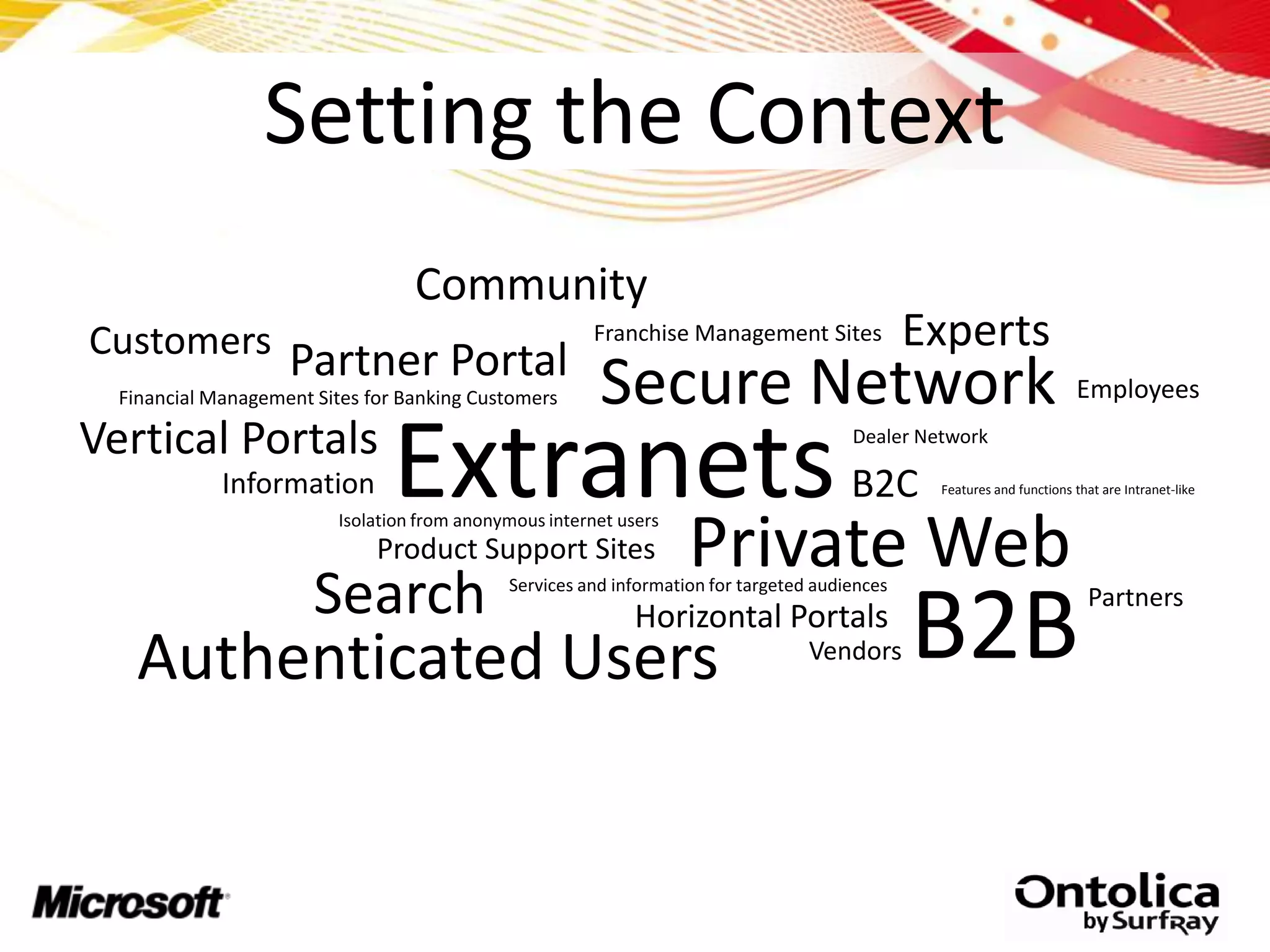 Setting the Context

Community

Customers

Partner Portal

Franchise Management Sites

Experts

Secure Network

Employees

Financial Management Sites for Banking Customers

Vertical Portals

Extranets

Dealer Network

Information

B2C

Features and functions that are Intranet-like

Isolation from anonymous internet users

Product Support Sites

Private Web

Search

Services and information for targeted audiences

Horizontal Portals

B2B

Partners

Authenticated Users

Vendors

Microsoft

Ontolica by SurfRay